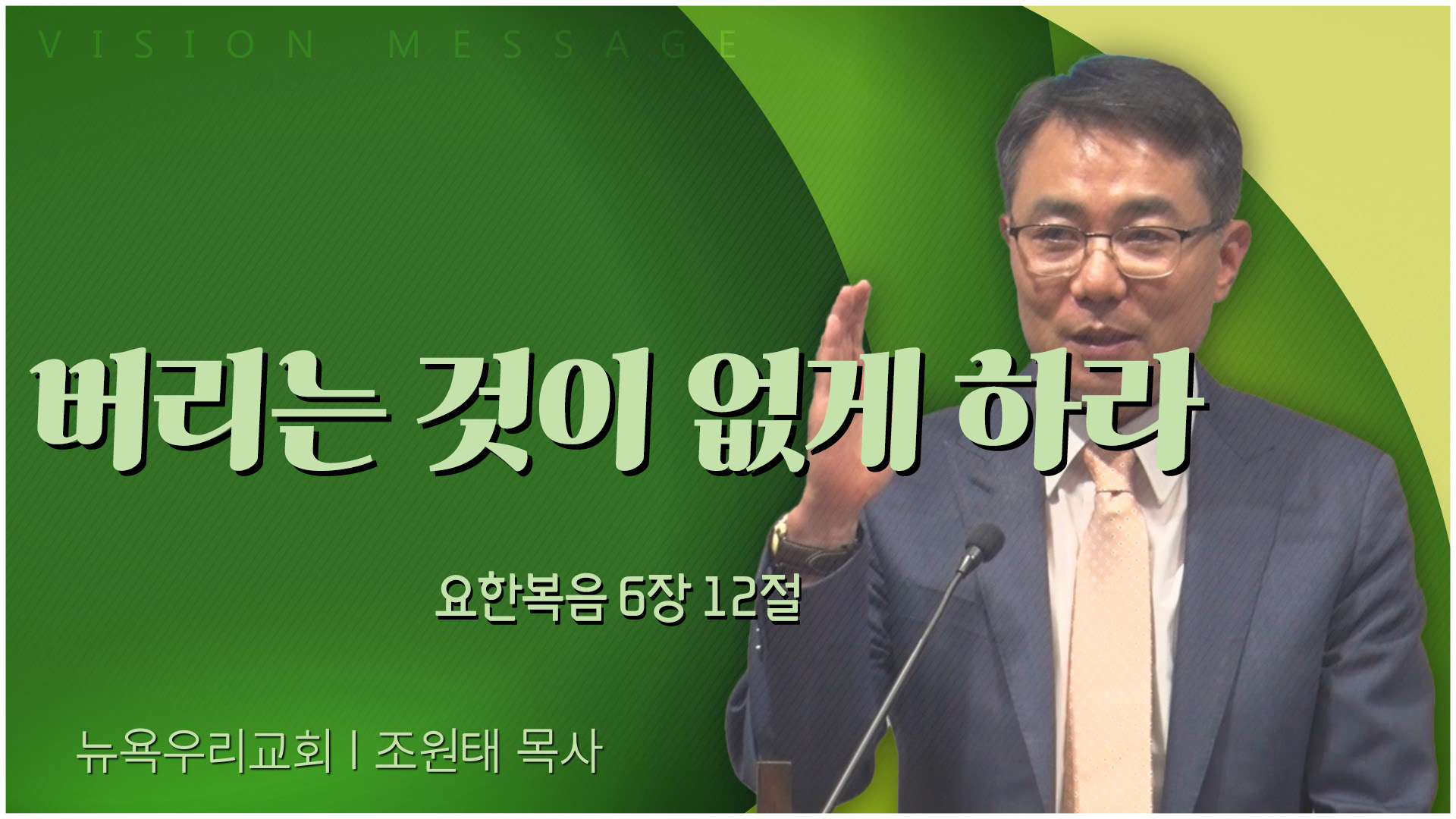 VISION MESSAGE

버리는 것이 없게 하라

요한복음 6장 12절

뉴욕우리교회 | 조원태 목사